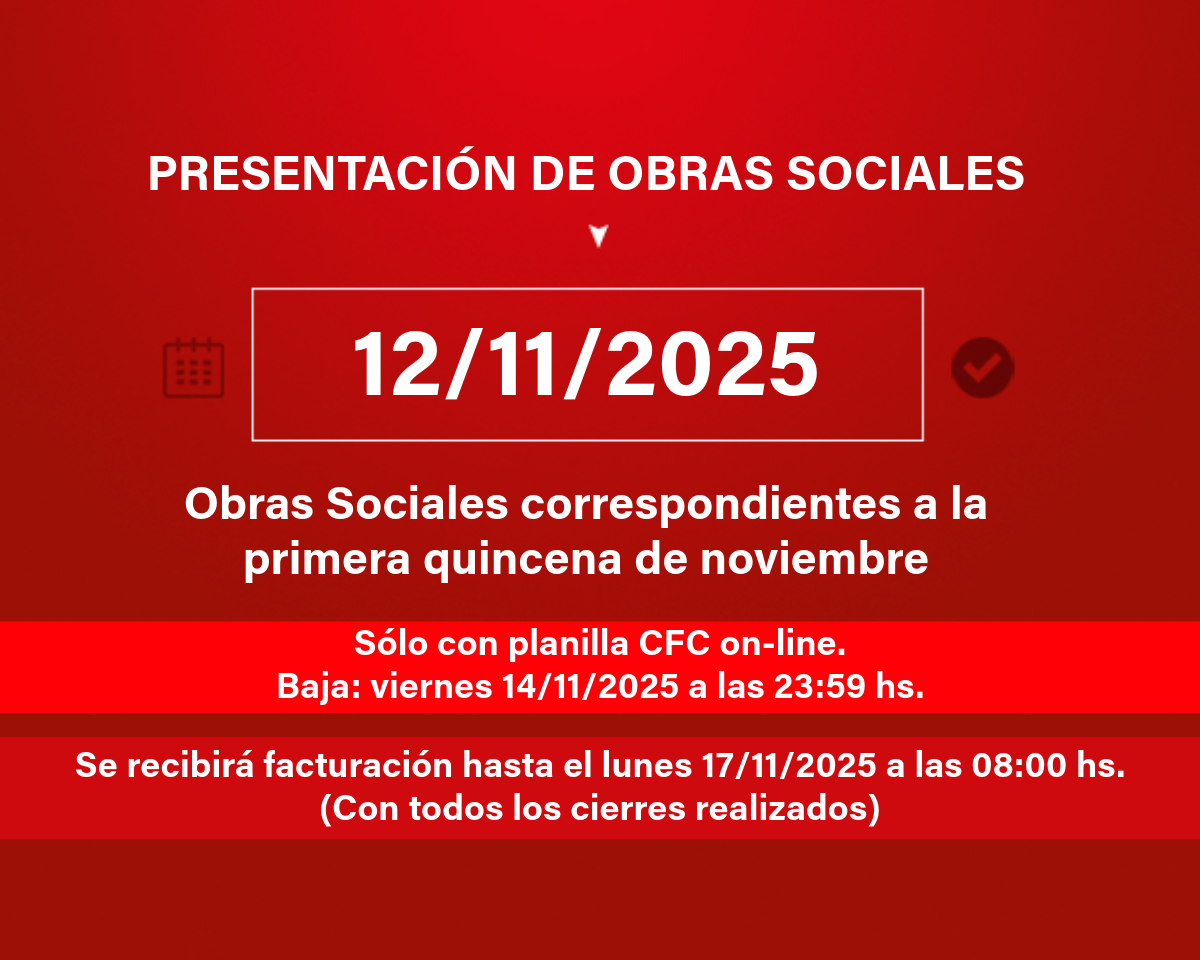 PRESENTACIÓN DE OBRAS SOCIALES

12/11/2025

Obras Sociales correspondientes a la primera quincena de noviembre

Sólo con planilla CFC on-line.
Baja: viernes 14/11/2025 a las 23:59 hs.

Se recibirá facturación hasta el lunes 17/11/2025 a las 08:00 hs.
(Con todos los cierres realizados)